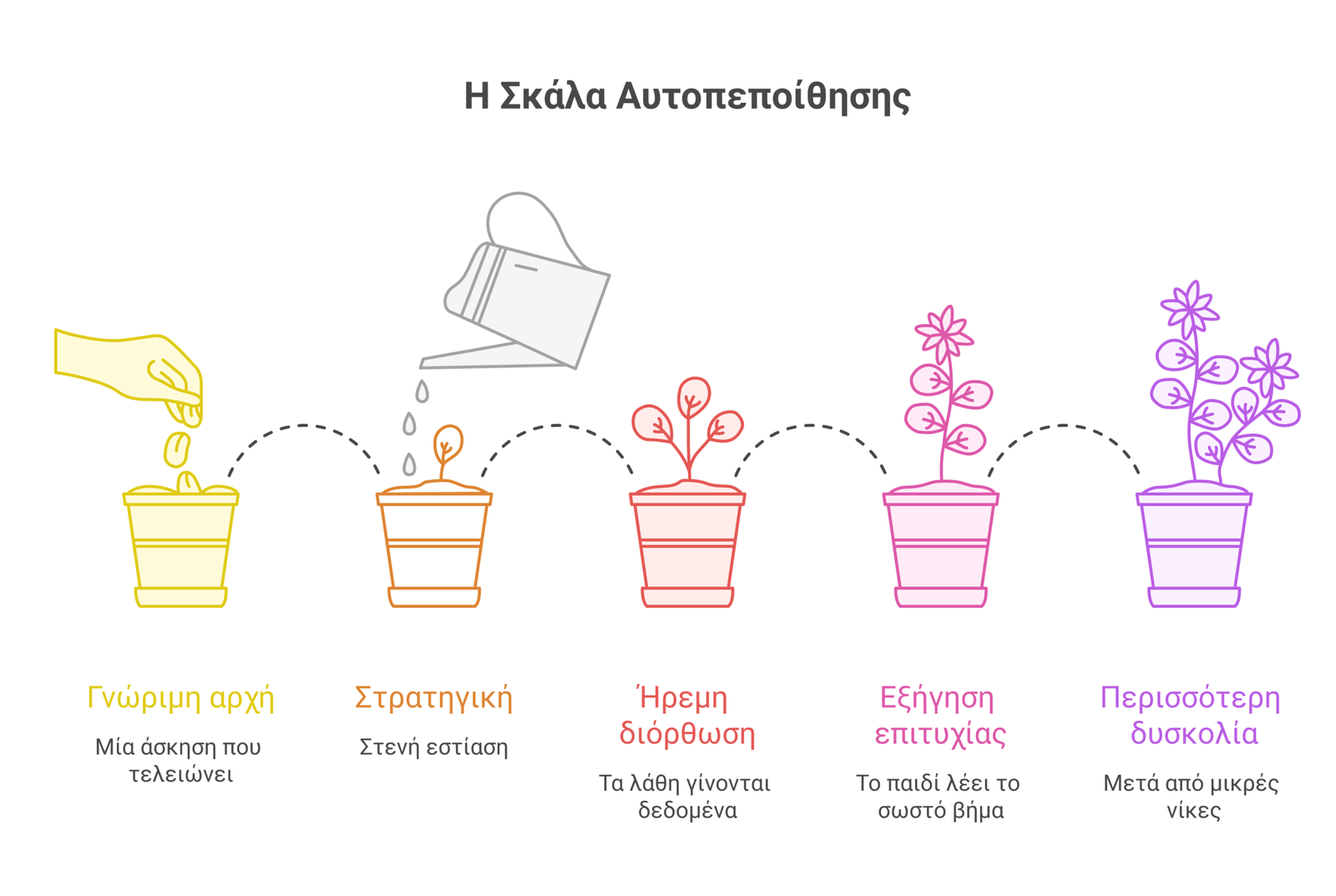 Η Σκάλα Αυτοπεποίθησης

Γνώριμη αρχή

Μία άσκηση που τελειώνει

Στρατηγική

Στενή εστίαση

Ήρεμη διόρθωση

Τα λάθη γίνονται δεδομένα

Εξήγηση επιτυχίας

Το παιδί λέει το σωστό βήμα

Περισσότερη δυσκολία

Μετά από μικρές νίκες